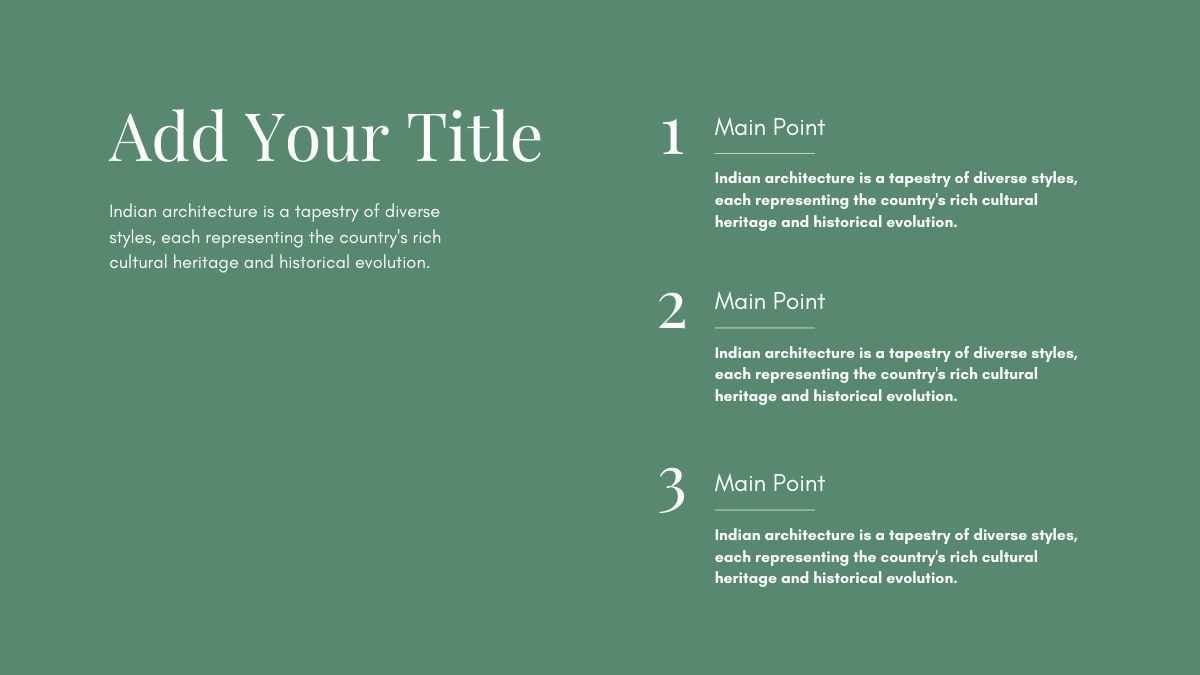 Add Your Title

Indian architecture is a tapestry of diverse styles, each representing the country's rich cultural heritage and historical evolution.

1
Main Point

Indian architecture is a tapestry of diverse styles, each representing the country's rich cultural heritage and historical evolution.

2
Main Point

Indian architecture is a tapestry of diverse styles, each representing the country's rich cultural heritage and historical evolution.

3
Main Point

Indian architecture is a tapestry of diverse styles, each representing the country's rich cultural heritage and historical evolution.